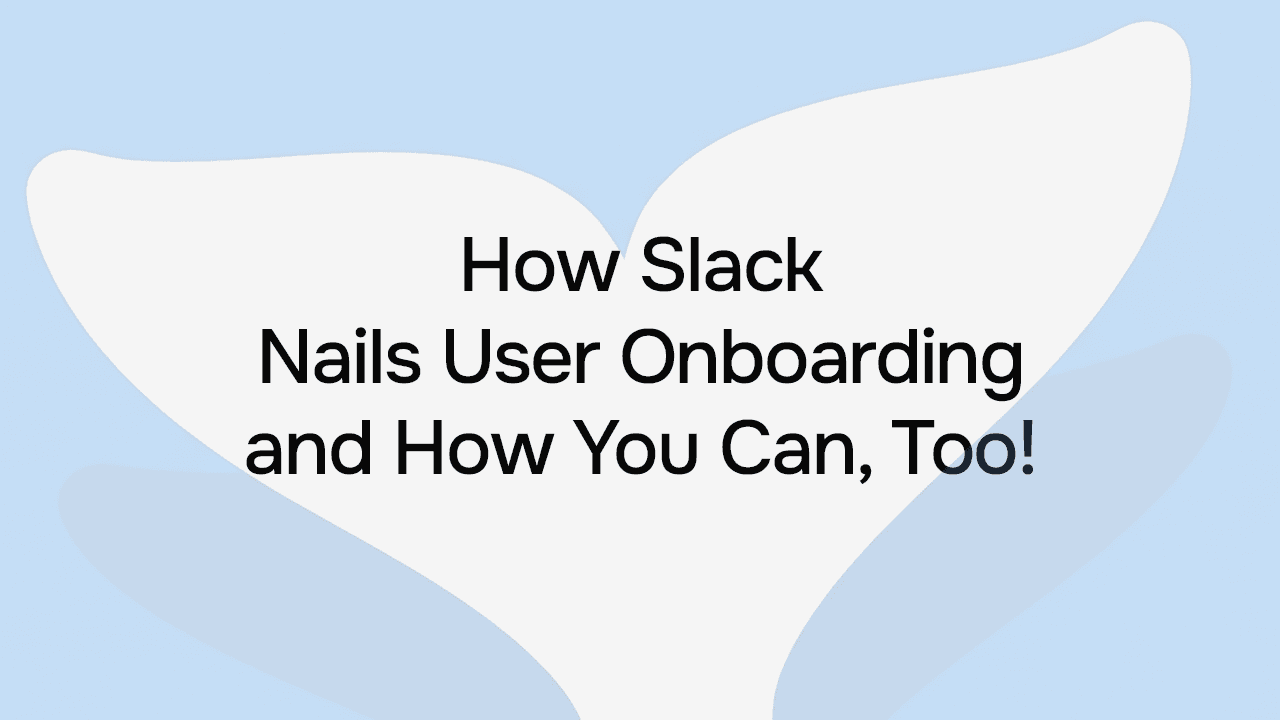 How Slack
Nails User Onboarding
and How You Can, Too!